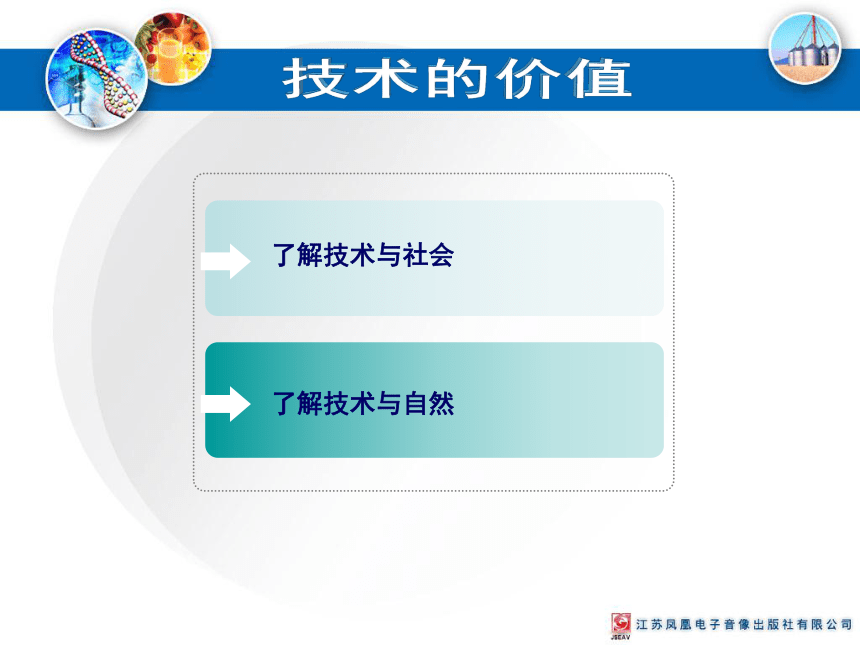 技术的价值

了解技术与社会

了解技术与自然

JSEAV 江苏凤凰电子音像出版社有限公司